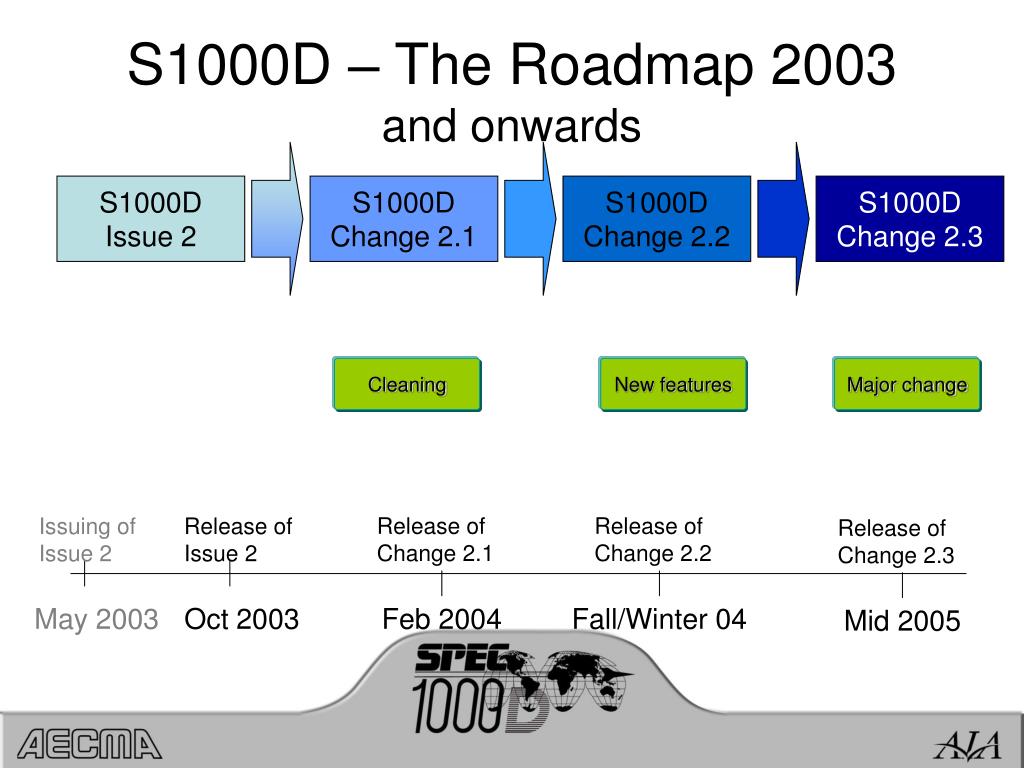 S1000D – The Roadmap 2003
and onwards

S1000D Issue 2

S1000D Change 2.1

S1000D Change 2.2

S1000D Change 2.3

Cleaning

New features

Major change

Issuing of Issue 2

Release of Issue 2

Release of Change 2.1

Release of Change 2.2

Release of Change 2.3

May 2003

Oct 2003

Feb 2004

Fall/Winter 04

Mid 2005

SPEC 1000D

AECMA

AIA